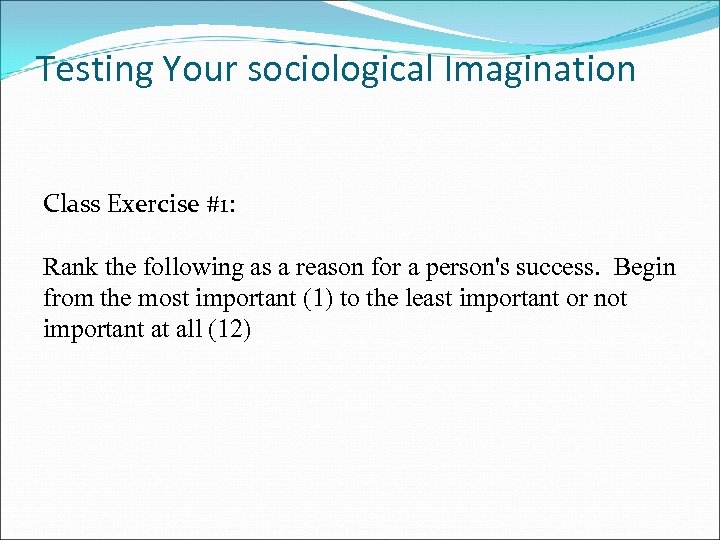 Testing Your sociological Imagination

Class Exercise #1:

Rank the following as a reason for a person's success. Begin from the most important (1) to the least important or not important at all (12)